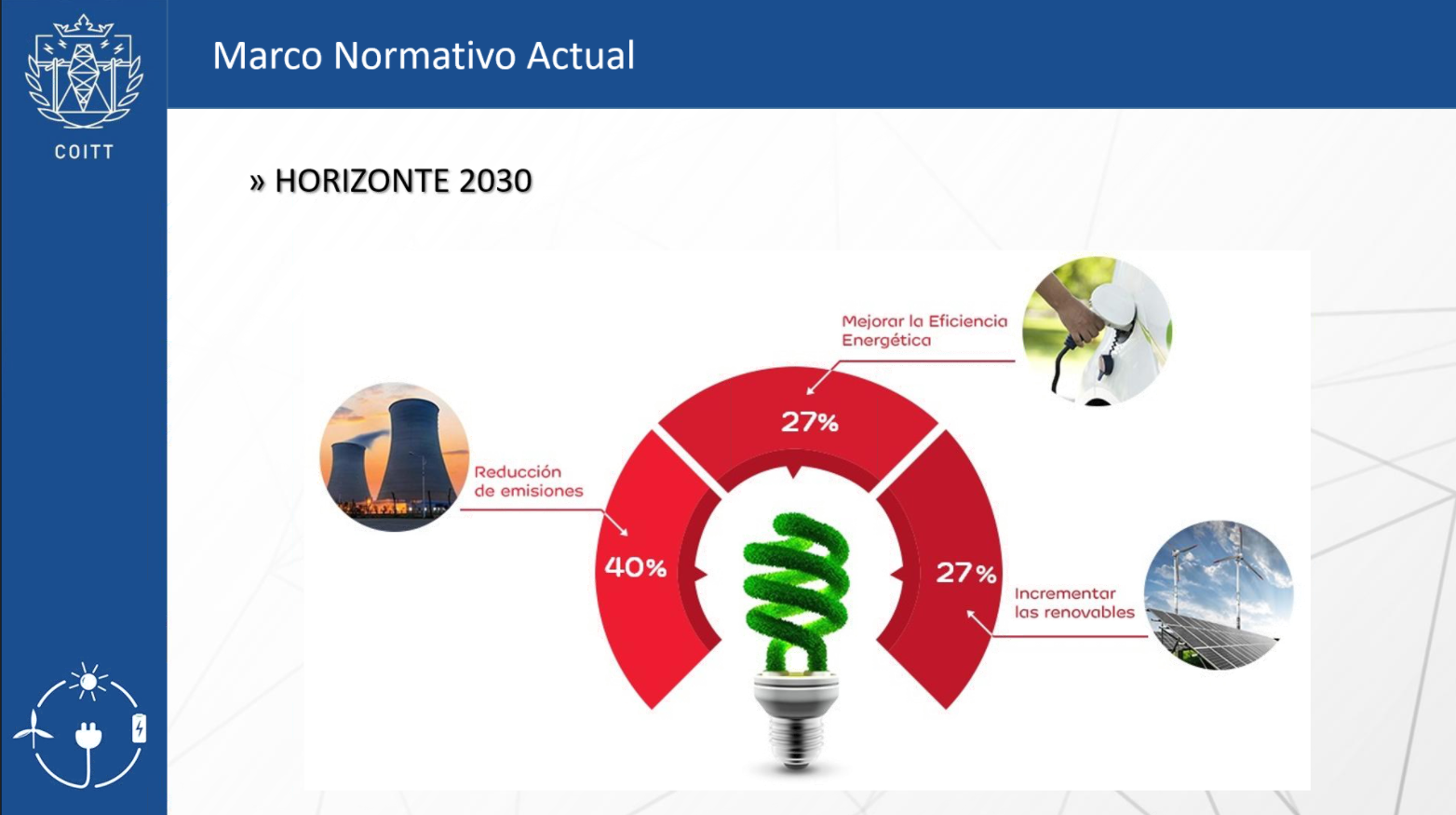 COITT

Marco Normativo Actual

» HORIZONTE 2030

Mejorar la Eficiencia Energética

27%

Reducción de emisiones

40%

27%

Incrementar las renovables